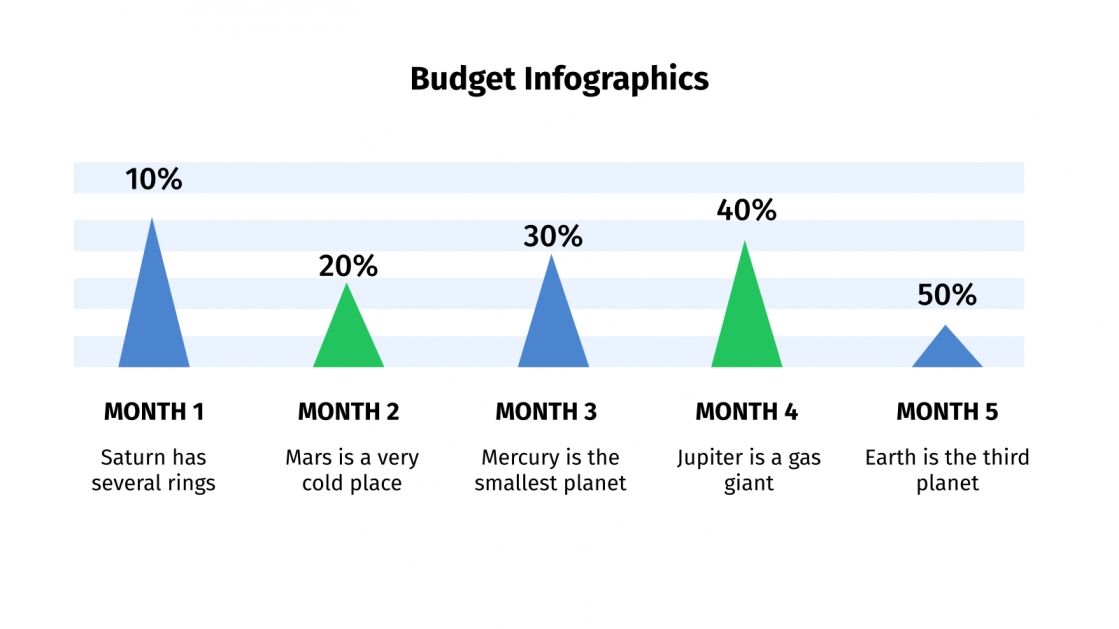 Budget Infographics

10%

20%

30%

40%

50%

MONTH 1

Saturn has several rings

MONTH 2

Mars is a very cold place

MONTH 3

Mercury is the smallest planet

MONTH 4

Jupiter is a gas giant

MONTH 5

Earth is the third planet